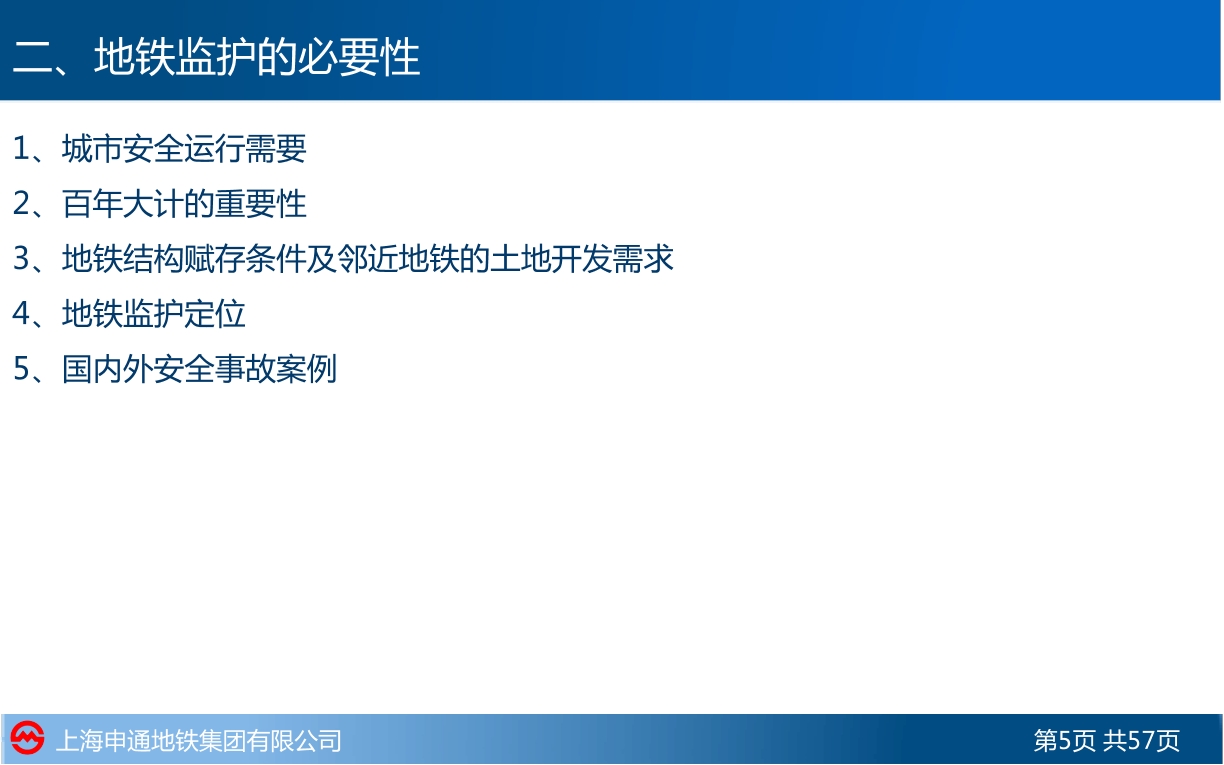 二、地铁监护的必要性

1、城市安全运行需要

2、百年大计的重要性

3、地铁结构赋存条件及邻近地铁的土地开发需求

4、地铁监护定位

5、国内外安全事故案例

上海申通地铁集团有限公司

第5页 共57页